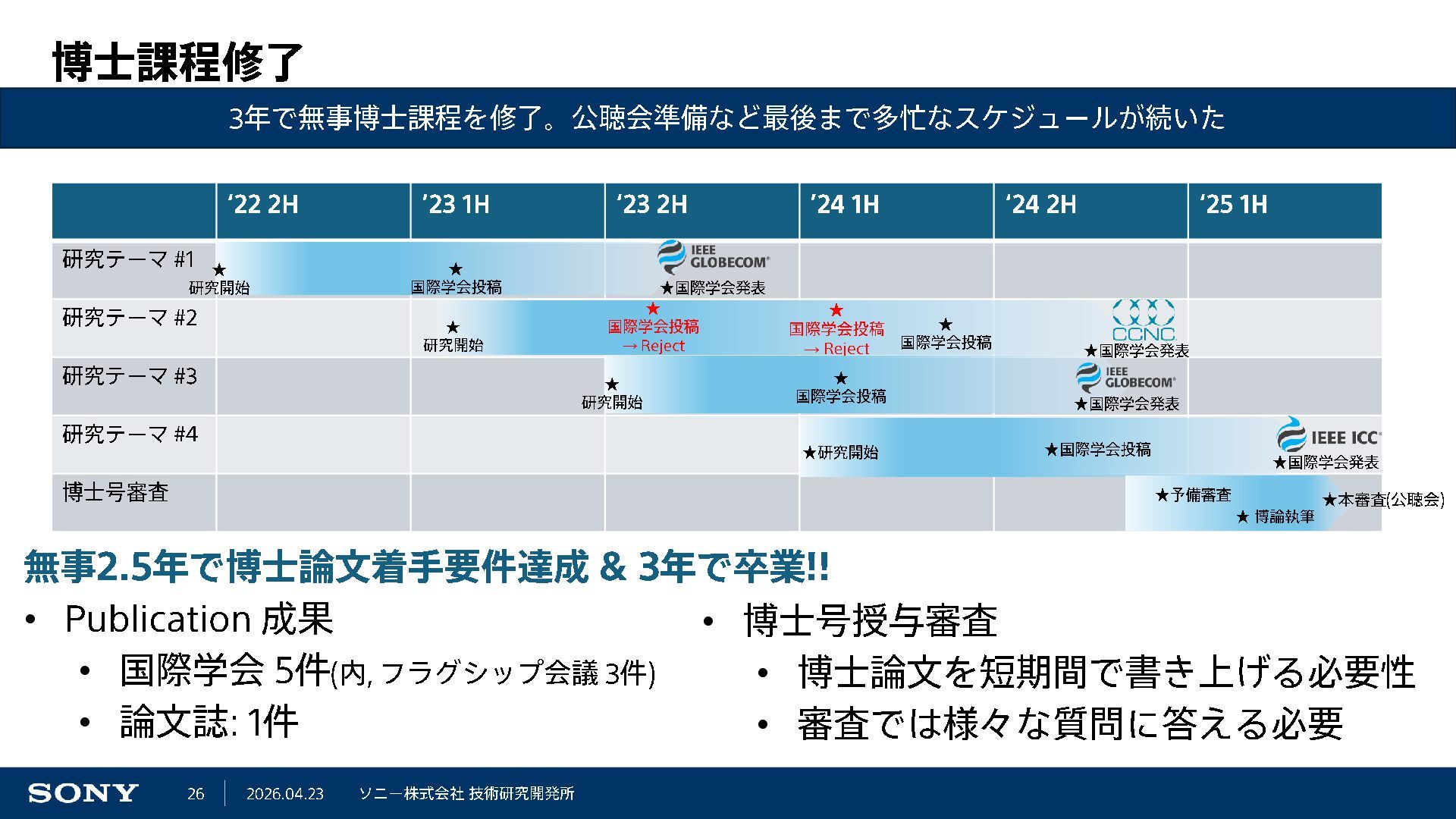 博士課程修了

3年で無事博士課程を修了。公聴会準備など最後まで多忙なスケジュールが続いた

| | '22 2H | '23 1H | '23 2H | '24 1H | '24 2H | '25 1H |
|---|---|---|---|---|---|---|
| 研究テーマ #1 | ★ 研究開始 | ★ 国際学会投稿 | IEEE GLOBECOM ★国際学会発表 | | | |
| 研究テーマ #2 | | ★ 研究開始 | ★ 国際学会投稿 → Reject | ★ 国際学会投稿 → Reject ★ 国際学会投稿 | CCNC ★国際学会発表 | |
| 研究テーマ #3 | | | ★ 研究開始 | ★ 国際学会投稿 | IEEE GLOBECOM ★国際学会発表 | |
| 研究テーマ #4 | | | | ★研究開始 | ★国際学会投稿 | IEEE ICC ★国際学会発表 |
| 博士号審査 | | | | | ★予備審査 | ★ 博論執筆 ★本審査(公聴会) |

無事2.5年で博士論文着手要件達成 & 3年で卒業!!

• Publication 成果
 • 国際学会 5件(内, フラグシップ会議 3件)
 • 論文誌: 1件

• 博士号授与審査
 • 博士論文を短期間で書き上げる必要性
 • 審査では様々な質問に答える必要

SONY 26 2026.04.23 ソニー株式会社 技術研究開発所